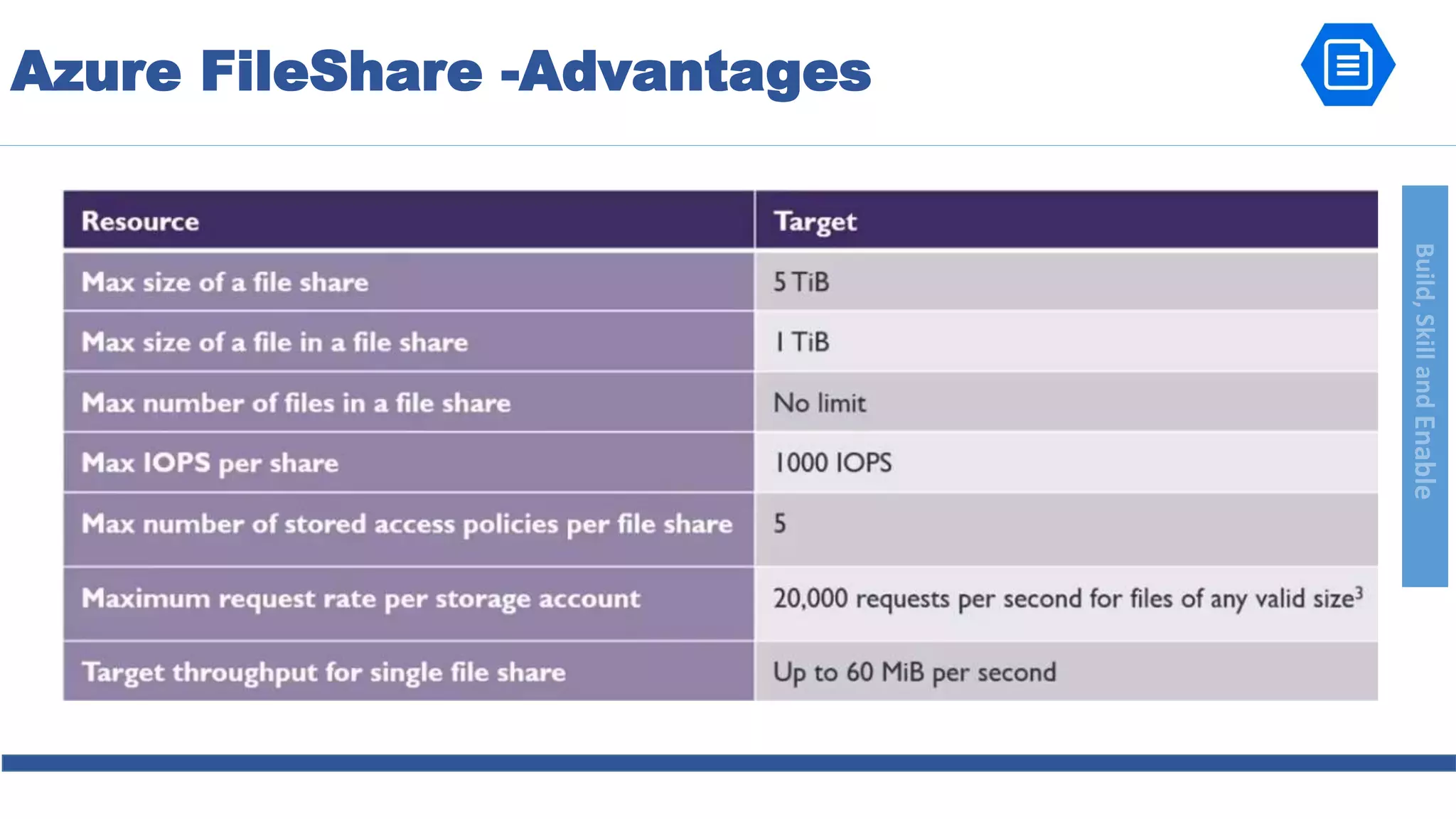 Azure FileShare -Advantages

| Resource | Target |
|---|---|
| Max size of a file share | 5 TiB |
| Max size of a file in a file share | 1 TiB |
| Max number of files in a file share | No limit |
| Max IOPS per share | 1000 IOPS |
| Max number of stored access policies per file share | 5 |
| Maximum request rate per storage account | 20,000 requests per second for files of any valid size$^3$ |
| Target throughput for single file share | Up to 60 MiB per second |

Build, Skill and Enable